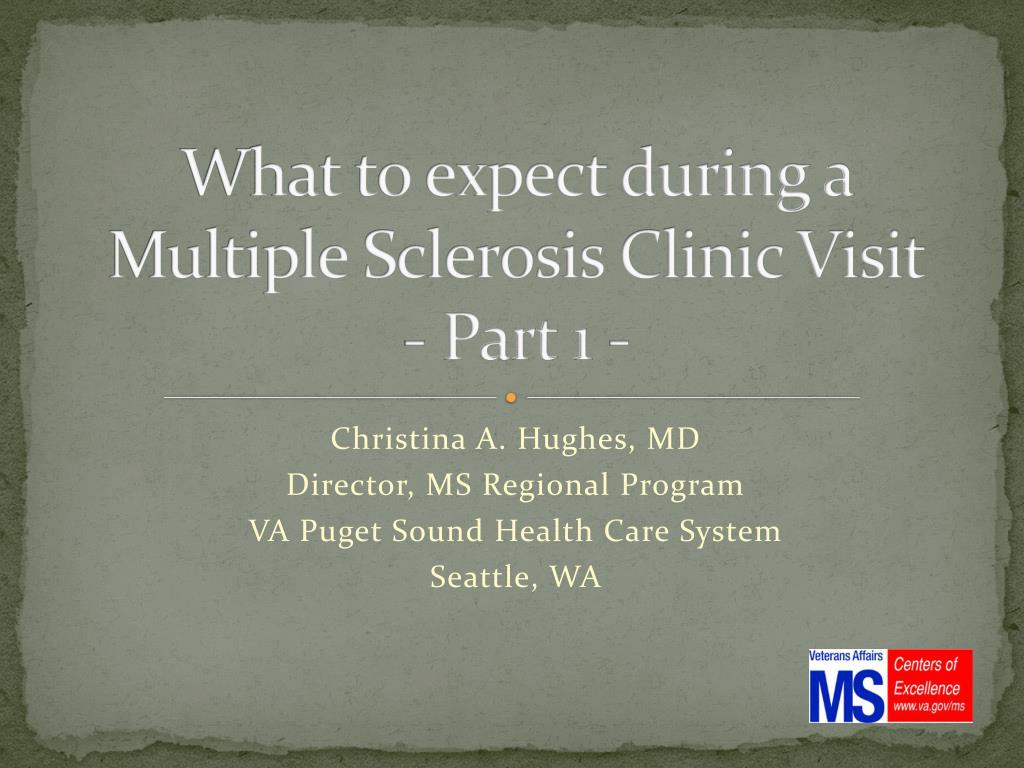 What to expect during a Multiple Sclerosis Clinic Visit
- Part 1 -

Christina A. Hughes, MD
Director, MS Regional Program
VA Puget Sound Health Care System
Seattle, WA

Veterans Affairs
MS
Centers of Excellence
www.va.gov/ms